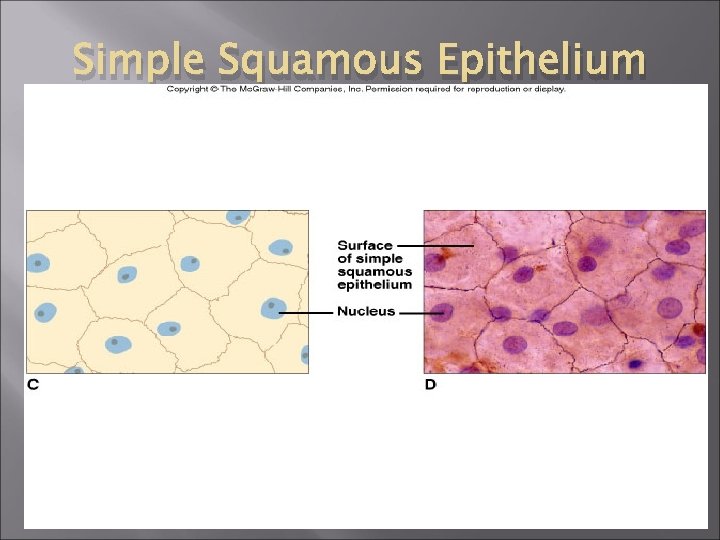 Simple Squamous Epithelium

Copyright © The McGraw-Hill Companies, Inc. Permission required for reproduction or display.

Surface of simple squamous epithelium

Nucleus

C

D